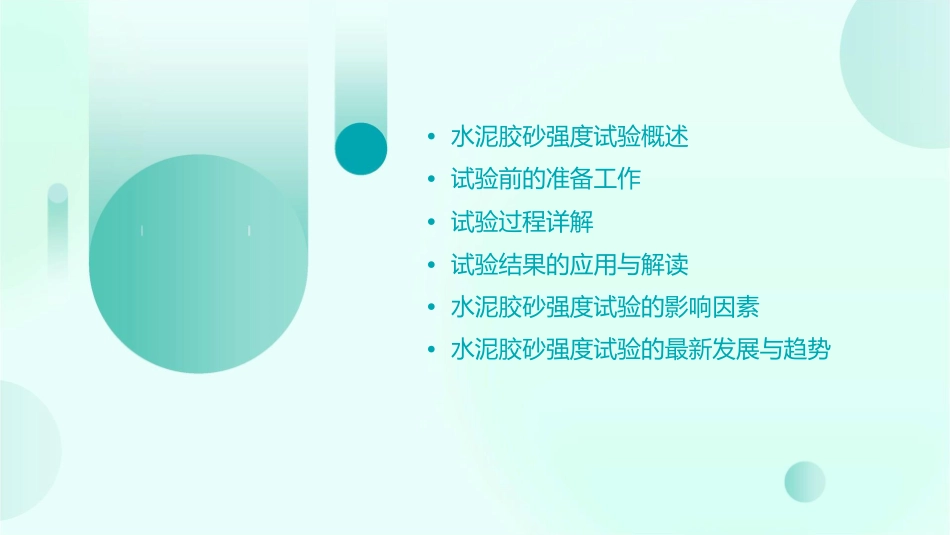 • 水泥胶砂强度试验概述
• 试验前的准备工作
• 试验过程详解
• 试验结果的应用与解读
• 水泥胶砂强度试验的影响因素
• 水泥胶砂强度试验的最新发展与趋势